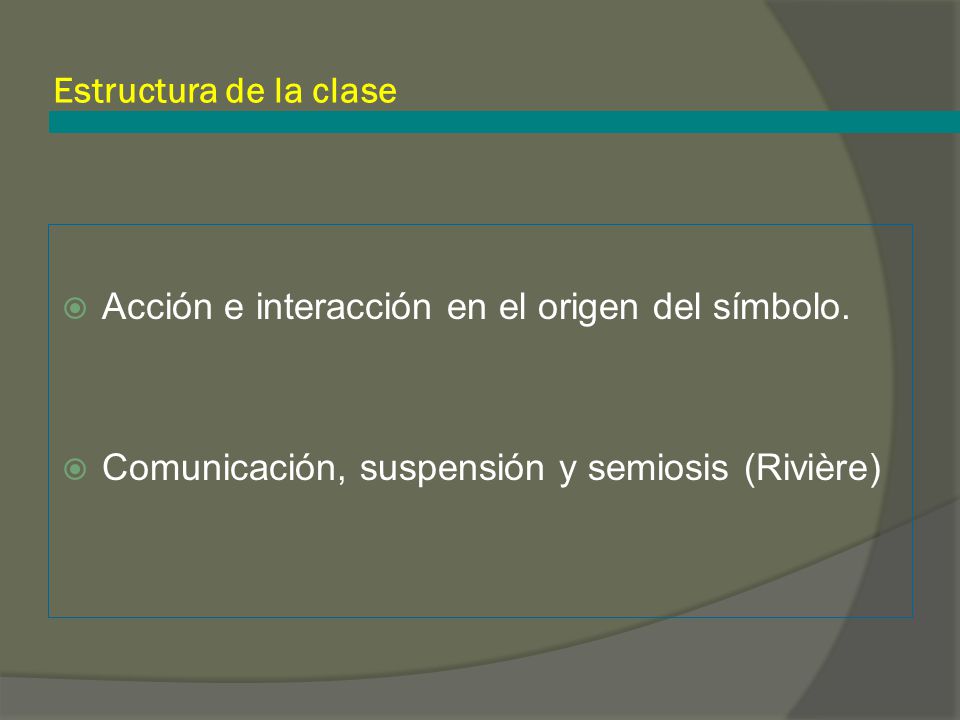 Estructura de la clase

Acción e interacción en el origen del símbolo.

Comunicación, suspensión y semiosis (Rivière)